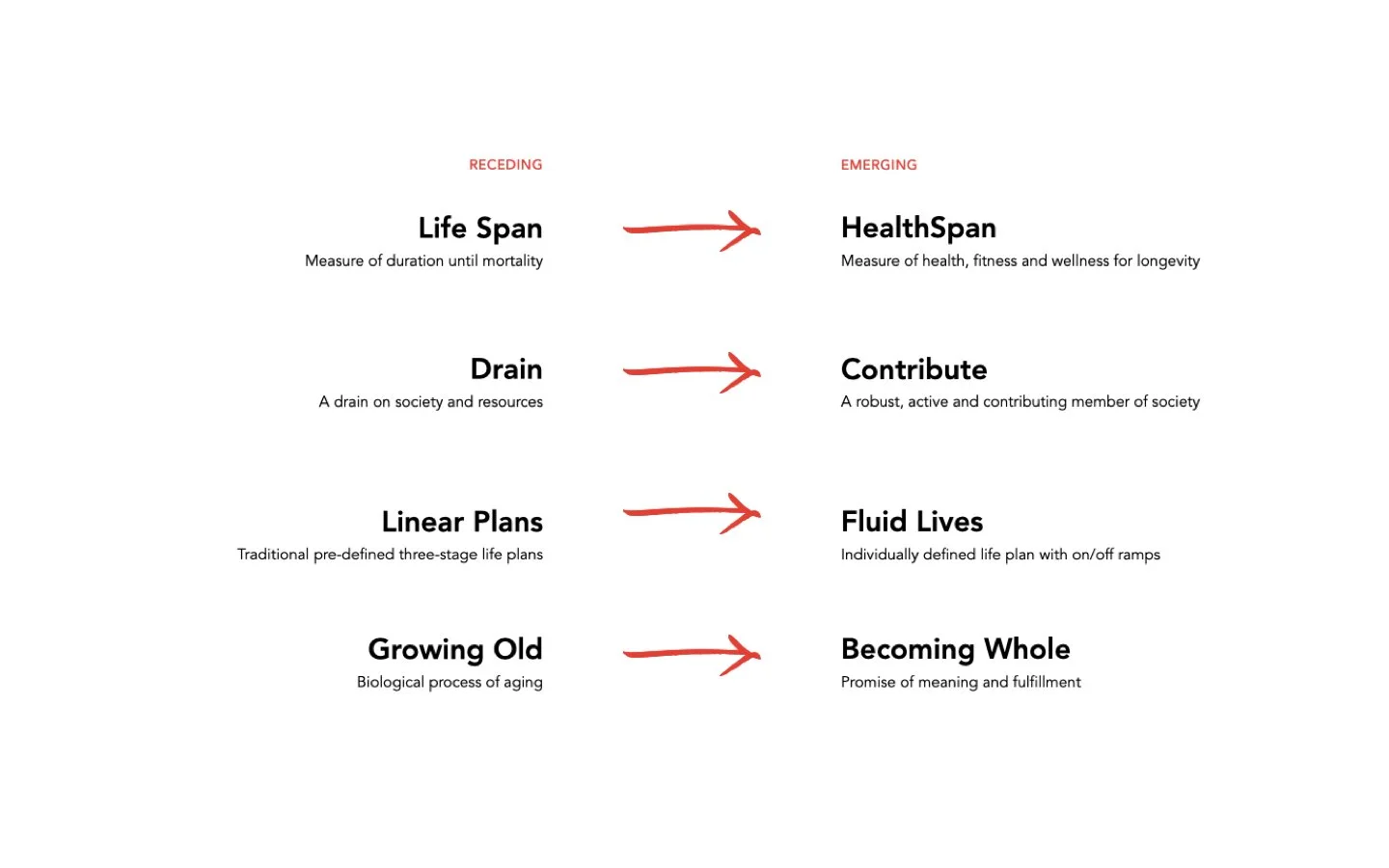 RECEDING

Life Span
Measure of duration until mortality

Drain
A drain on society and resources

Linear Plans
Traditional pre-defined three-stage life plans

Growing Old
Biological process of aging

EMERGING

HealthSpan
Measure of health, fitness and wellness for longevity

Contribute
A robust, active and contributing member of society

Fluid Lives
Individually defined life plan with on/off ramps

Becoming Whole
Promise of meaning and fulfillment